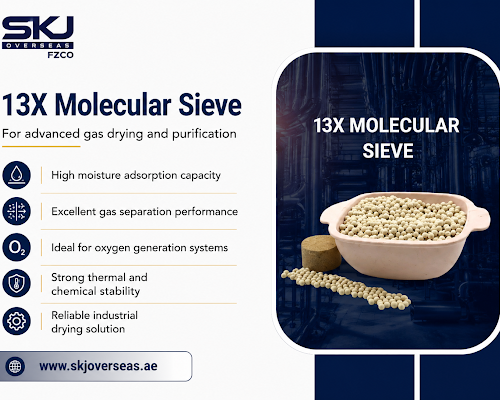 SKJ
OVERSEAS
FZCO

13X Molecular Sieve

For advanced gas drying and purification

High moisture adsorption capacity

Excellent gas separation performance

$O_2$

Ideal for oxygen generation systems

Strong thermal and chemical stability

Reliable industrial drying solution

www.skjoverseas.ae

13X MOLECULAR SIEVE